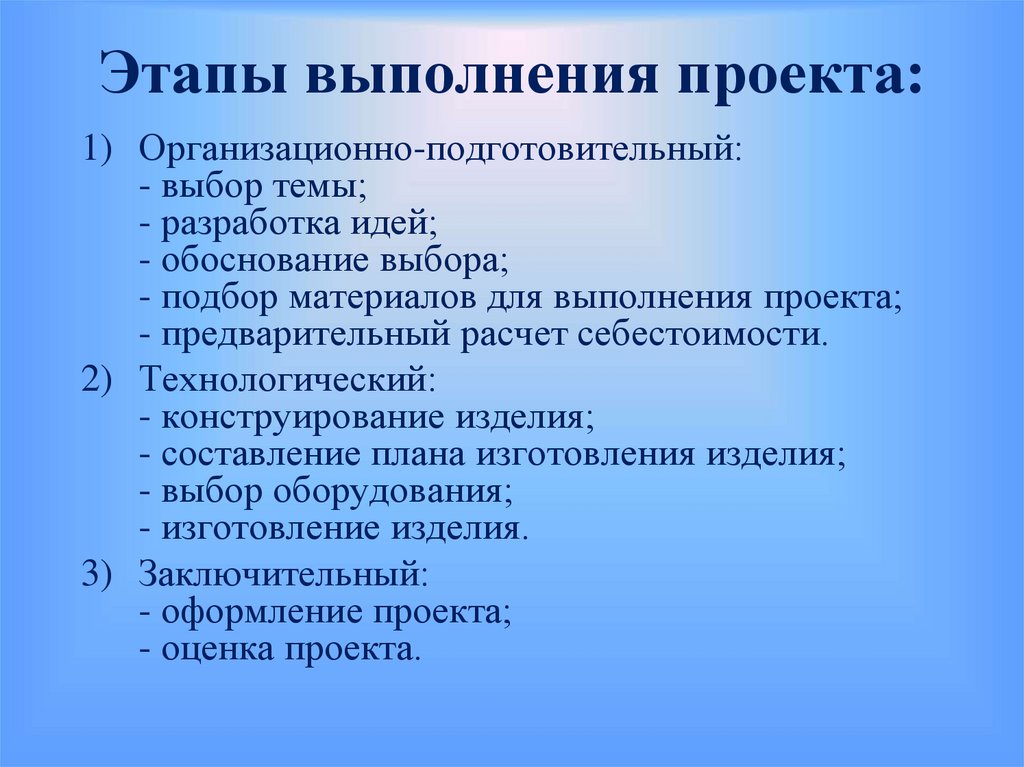 Этапы выполнения проекта:

1) Организационно-подготовительный:
- выбор темы;
- разработка идей;
- обоснование выбора;
- подбор материалов для выполнения проекта;
- предварительный расчет себестоимости.

2) Технологический:
- конструирование изделия;
- составление плана изготовления изделия;
- выбор оборудования;
- изготовление изделия.

3) Заключительный:
- оформление проекта;
- оценка проекта.